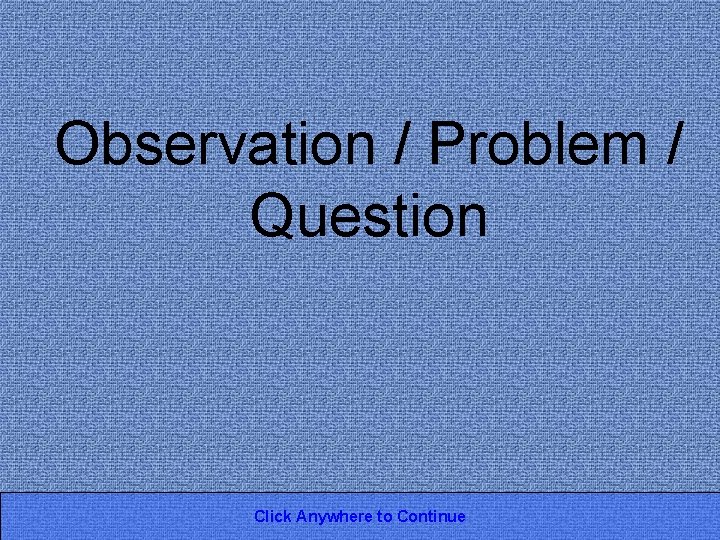 Observation / Problem / Question

Click Anywhere to Continue